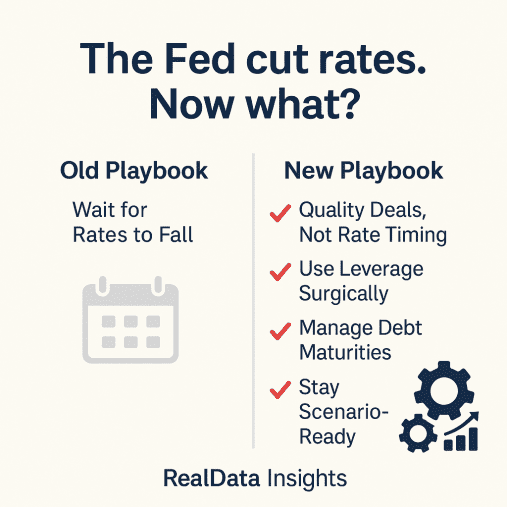 The Fed cut rates.
Now what?

Old Playbook

Wait for Rates to Fall

New Playbook

✓ Quality Deals, Not Rate Timing

✓ Use Leverage Surgically

✓ Manage Debt Maturities

✓ Stay Scenario-Ready

RealData Insights